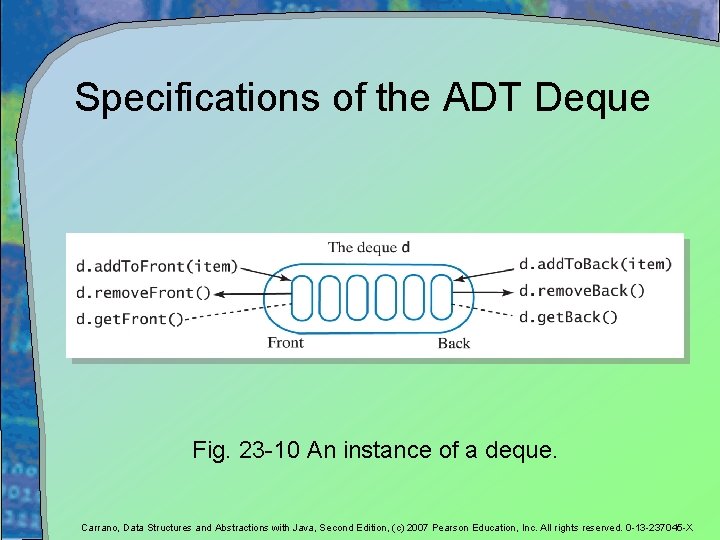 Specifications of the ADT Deque

The deque d

d.addToFront(item)
d.removeFront()
d.getFront()

d.addToBack(item)
d.removeBack()
d.getBack()

Front
Back

Fig. 23-10 An instance of a deque.

Carrano, Data Structures and Abstractions with Java, Second Edition, (c) 2007 Pearson Education, Inc. All rights reserved. 0-13-237045-X